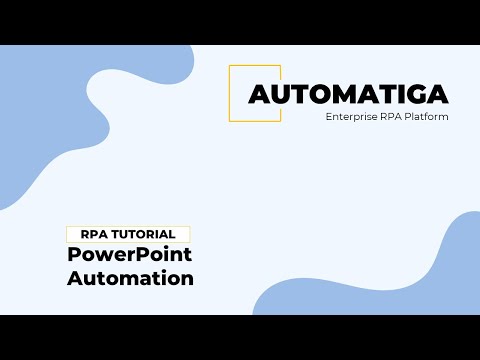 AUTOMATIGA
Enterprise RPA Platform

RPA TUTORIAL
PowerPoint Automation